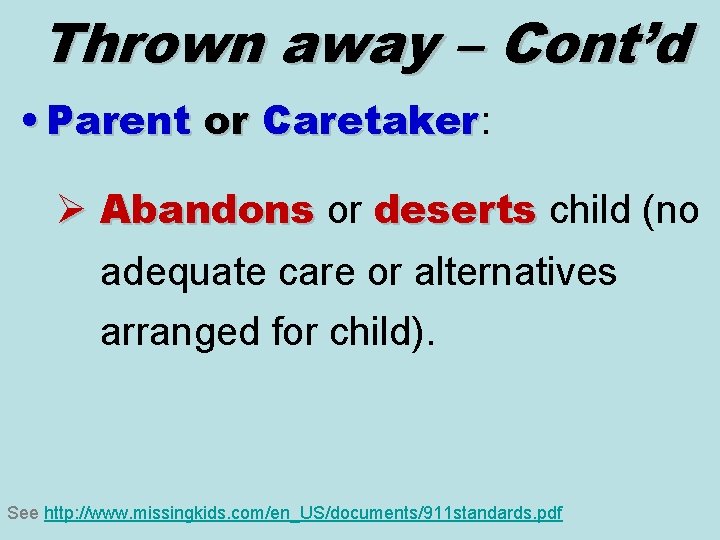 Thrown away – Cont'd

• Parent or Caretaker:

➢ Abandons or deserts child (no adequate care or alternatives arranged for child).

See http://www.missingkids.com/en_US/documents/911standards.pdf